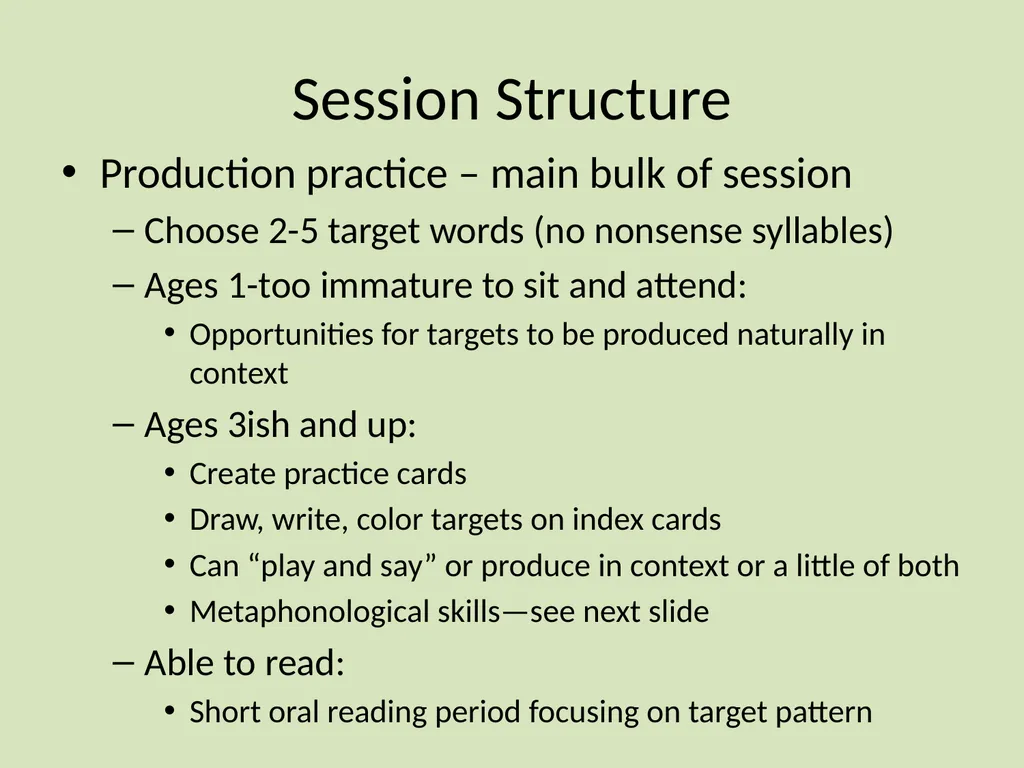 Session Structure

• Production practice – main bulk of session
– Choose 2-5 target words (no nonsense syllables)
– Ages 1-too immature to sit and attend:
• Opportunities for targets to be produced naturally in context
– Ages 3ish and up:
• Create practice cards
• Draw, write, color targets on index cards
• Can “play and say” or produce in context or a little of both
• Metaphonological skills—see next slide
– Able to read:
• Short oral reading period focusing on target pattern